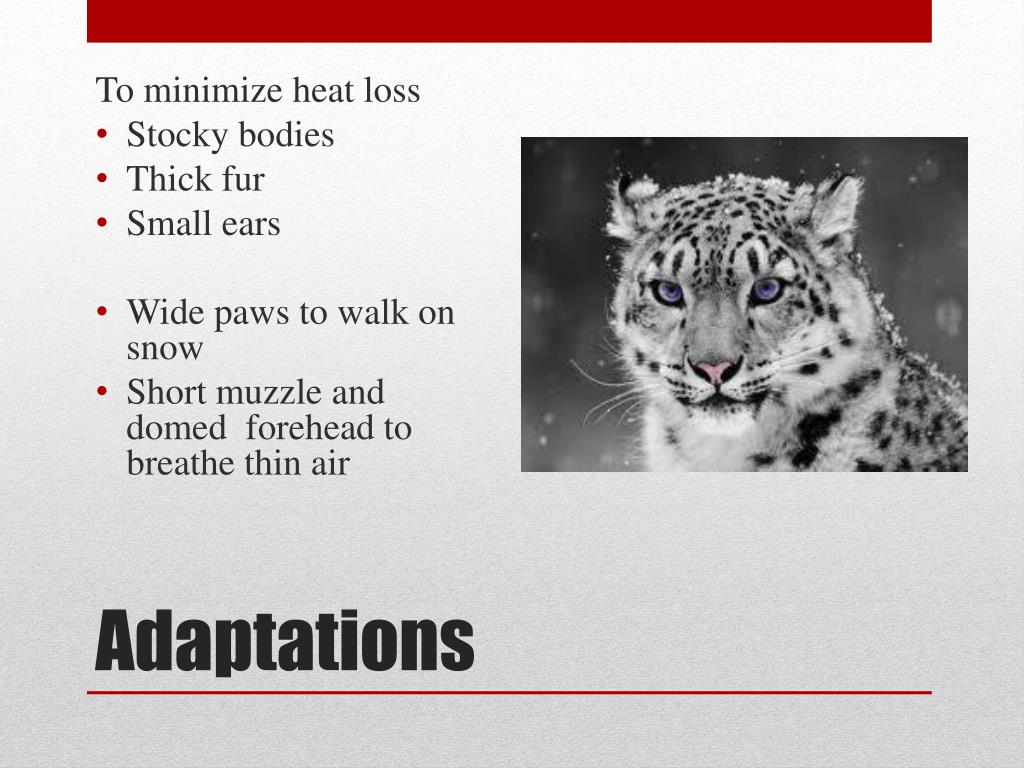 To minimize heat loss
• Stocky bodies
• Thick fur
• Small ears

• Wide paws to walk on snow
• Short muzzle and domed  forehead to breathe thin air

Adaptations